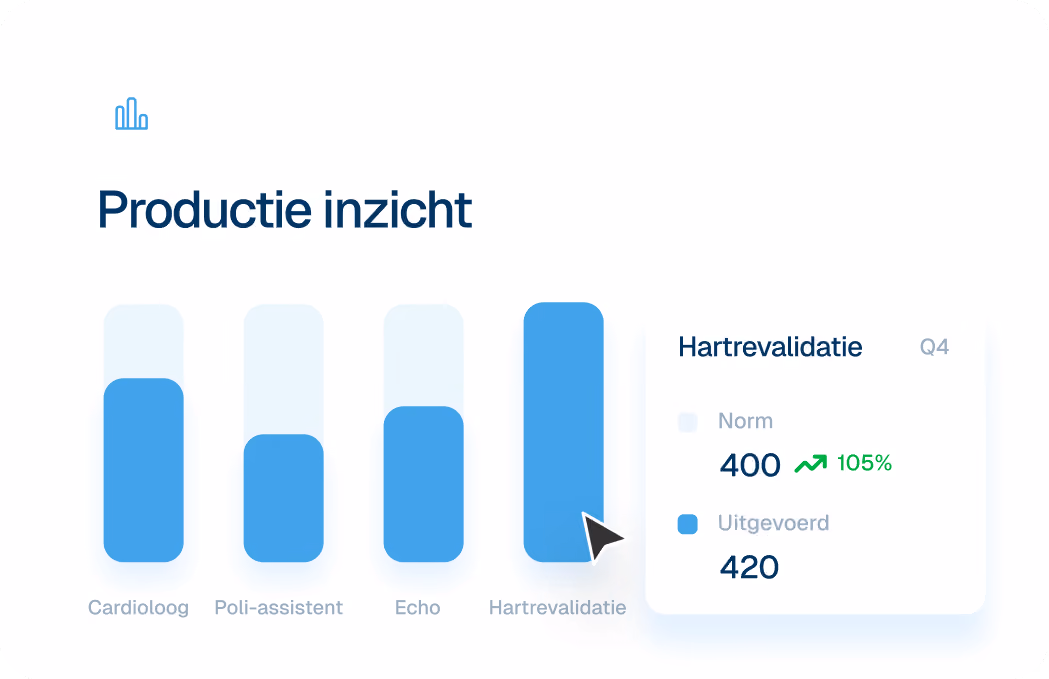 Productie inzicht

Cardioloog
Poli-assistent
Echo
Hartrevalidatie

Hartrevalidatie Q4

Norm
400 105%

Uitgevoerd
420